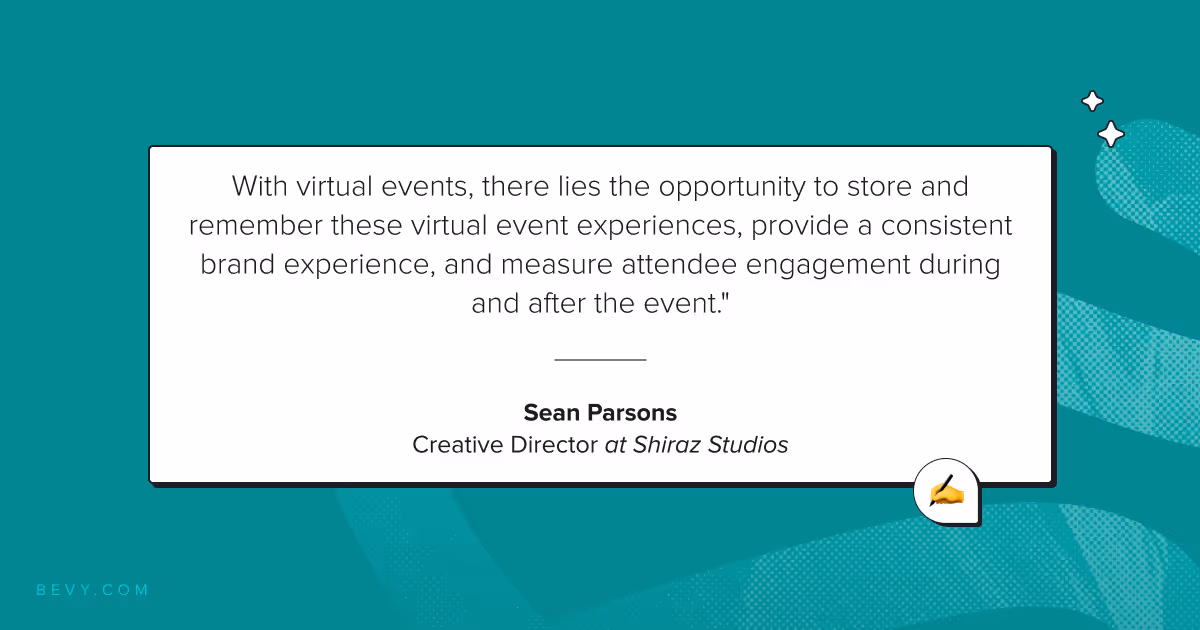 With virtual events, there lies the opportunity to store and remember these virtual event experiences, provide a consistent brand experience, and measure attendee engagement during and after the event."

Sean Parsons
Creative Director at Shiraz Studios

BEVY.COM